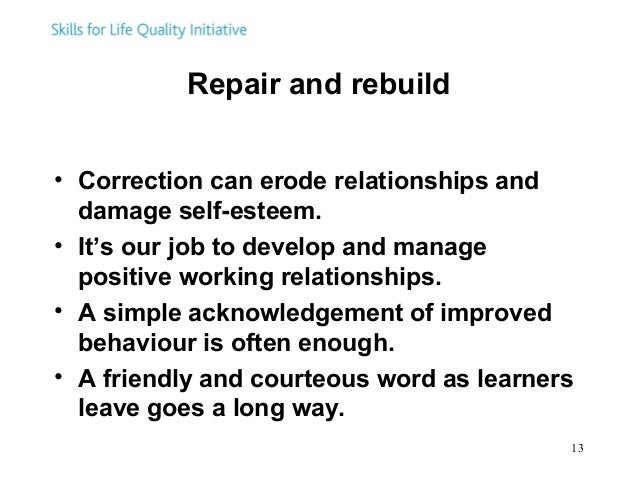 Skills for Life Quality Initiative

Repair and rebuild

• Correction can erode relationships and damage self-esteem.
• It's our job to develop and manage positive working relationships.
• A simple acknowledgement of improved behaviour is often enough.
• A friendly and courteous word as learners leave goes a long way.

13